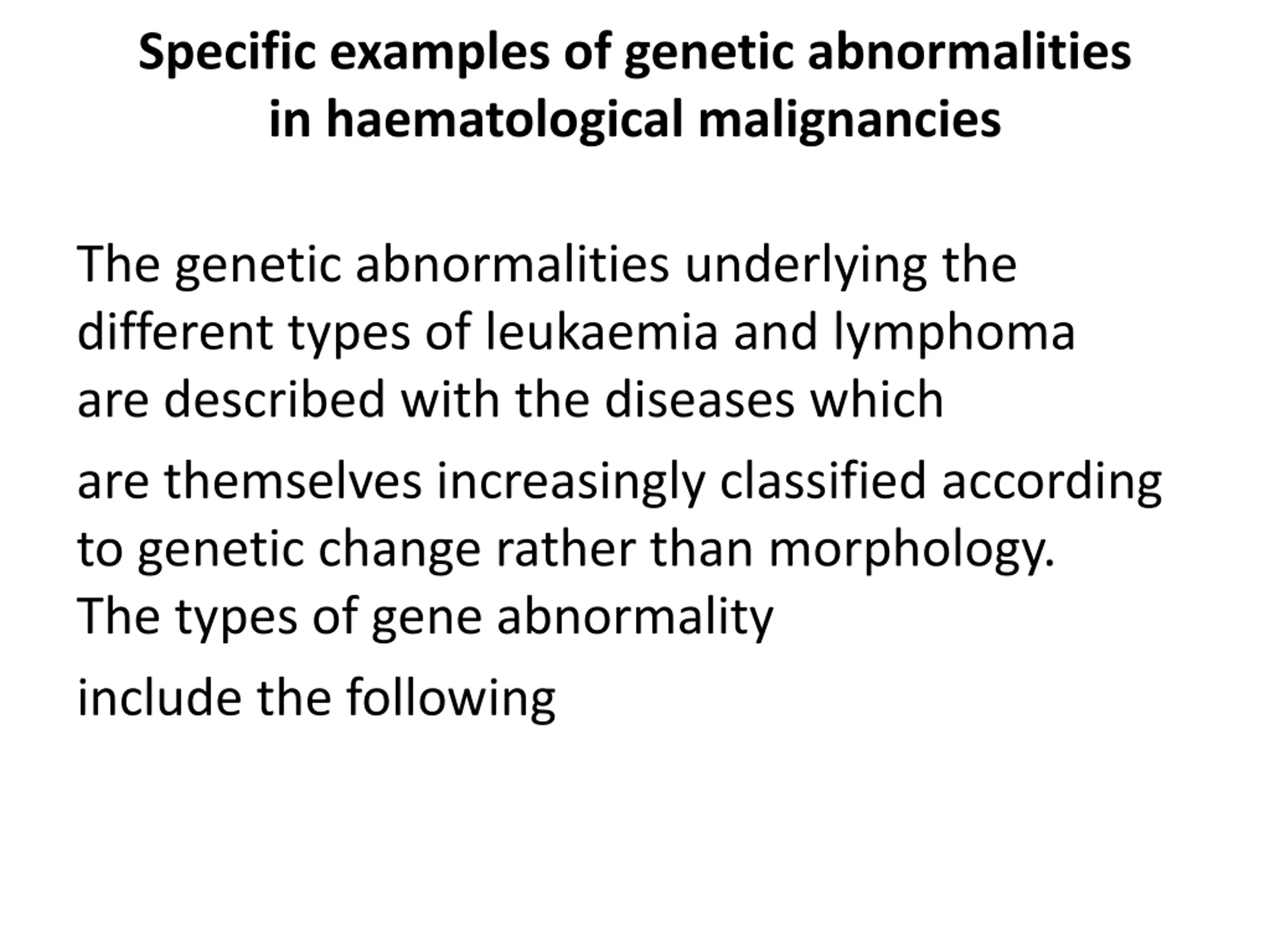 Specific examples of genetic abnormalities in haematological malignancies

The genetic abnormalities underlying the different types of leukaemia and lymphoma are described with the diseases which

are themselves increasingly classified according to genetic change rather than morphology. The types of gene abnormality

include the following